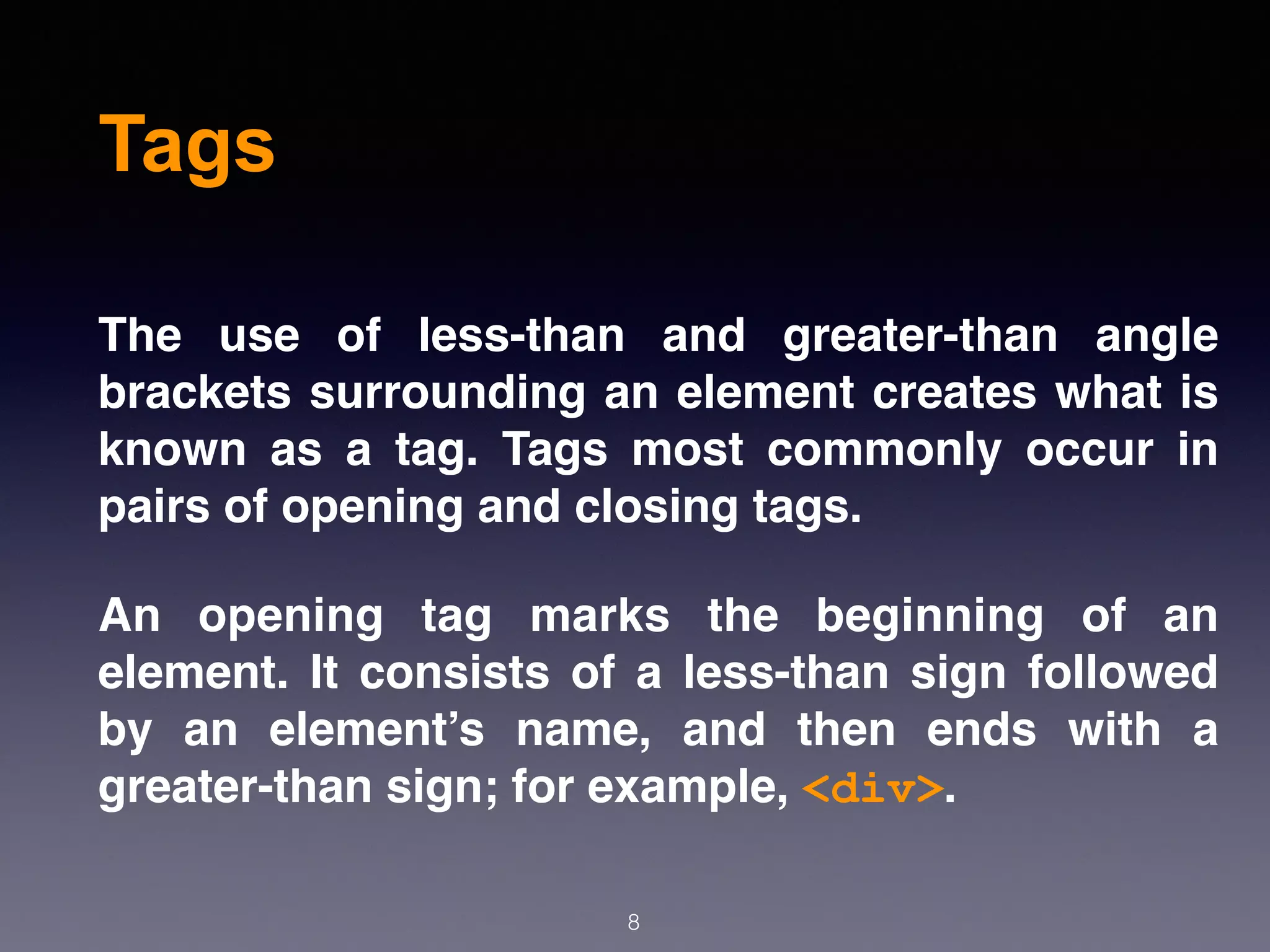 Tags

The use of less-than and greater-than angle brackets surrounding an element creates what is known as a tag. Tags most commonly occur in pairs of opening and closing tags.

An opening tag marks the beginning of an element. It consists of a less-than sign followed by an element’s name, and then ends with a greater-than sign; for example, <div>.

8